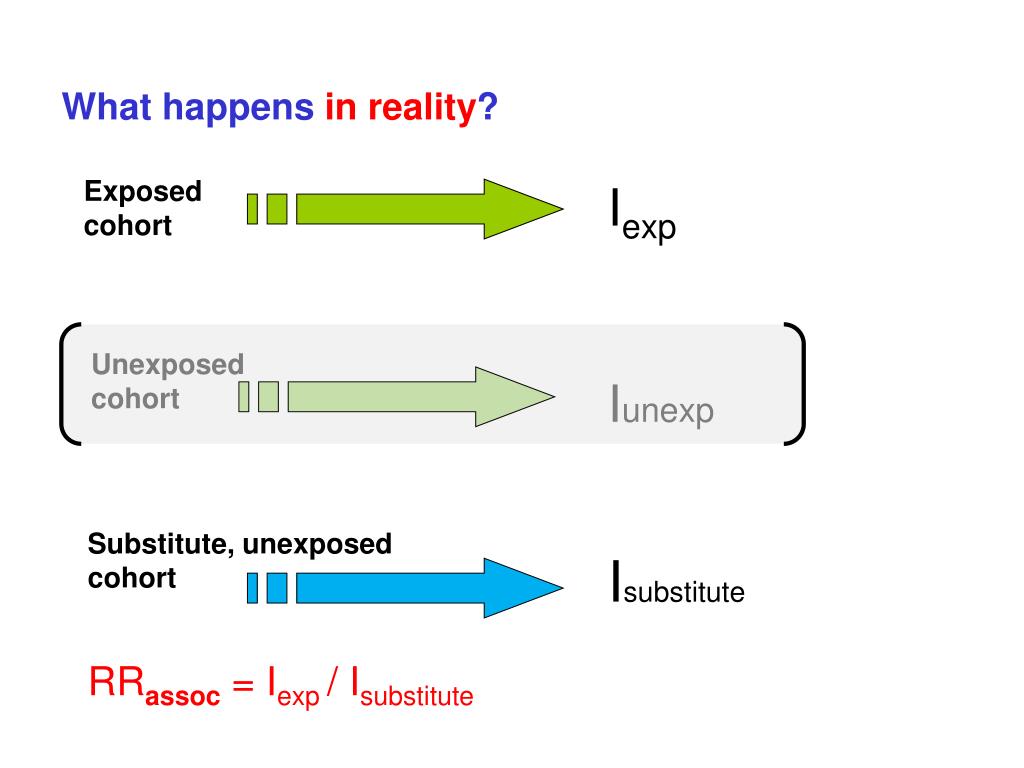 What happens in reality?

Exposed cohort

$I_{exp}$

Unexposed cohort

$I_{unexp}$

Substitute, unexposed cohort

$I_{substitute}$

$RR_{assoc} = I_{exp} / I_{substitute}$